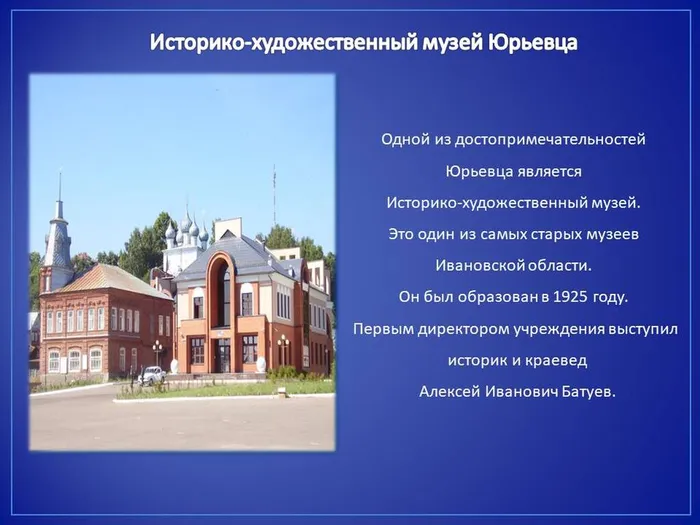 Историко-художественный музей Юрьевца

Одной из достопримечательностей Юрьевца является Историко-художественный музей. Это один из самых старых музеев Ивановской области. Он был образован в 1925 году. Первым директором учреждения выступил историк и краевед Алексей Иванович Батуев.